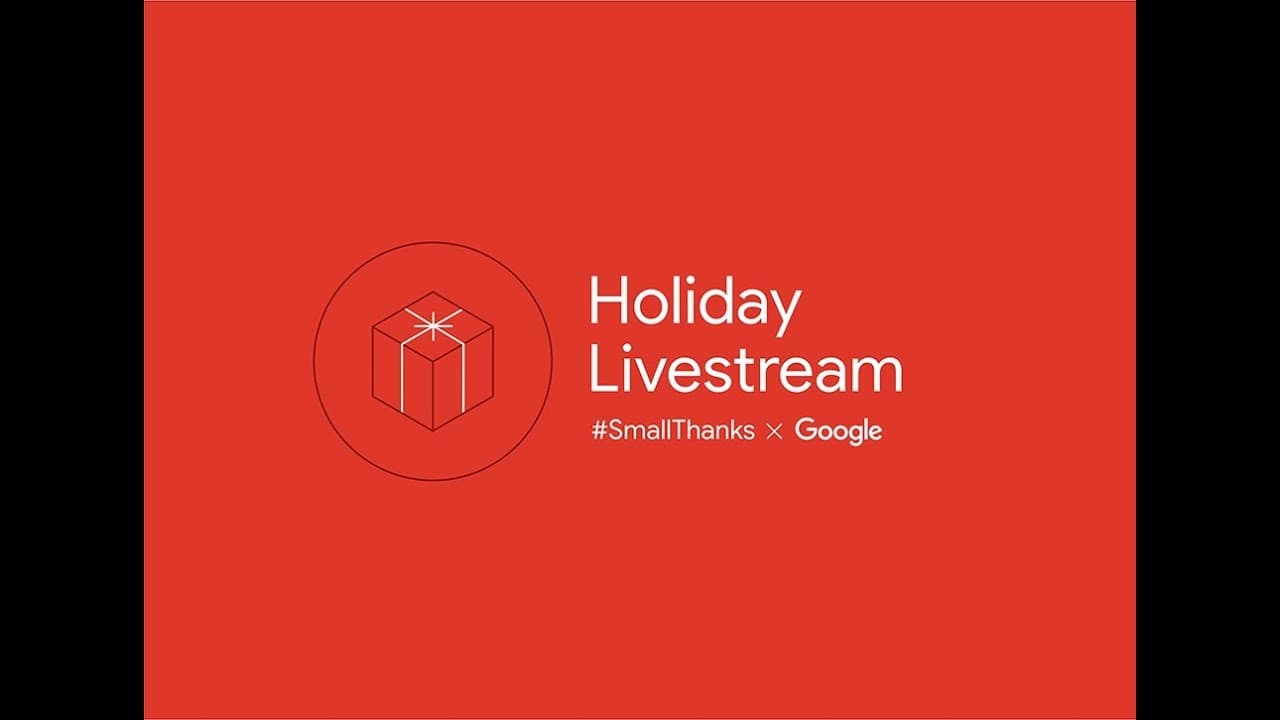 Holiday Livestream

#SmallThanks × Google